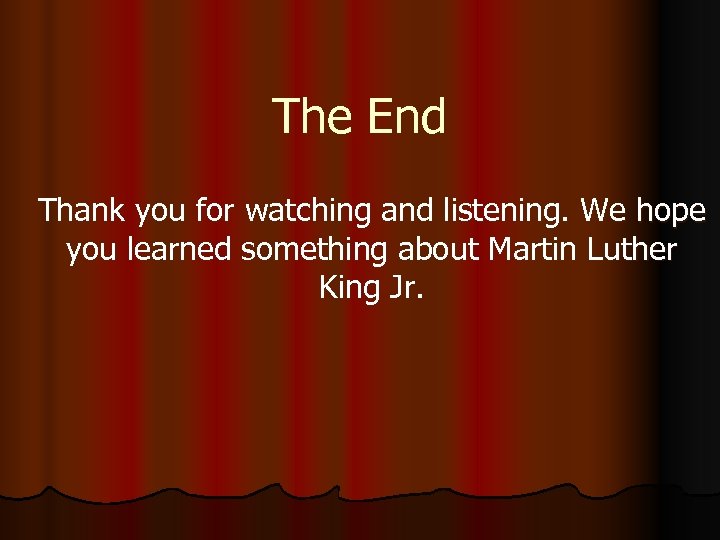 The End

Thank you for watching and listening. We hope you learned something about Martin Luther King Jr.